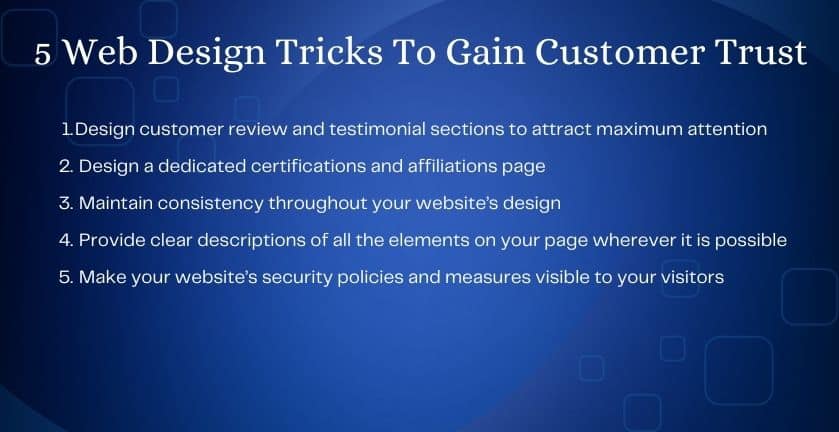 5 Web Design Tricks To Gain Customer Trust

1.Design customer review and testimonial sections to attract maximum attention

2. Design a dedicated certifications and affiliations page

3. Maintain consistency throughout your website's design

4. Provide clear descriptions of all the elements on your page wherever it is possible

5. Make your website's security policies and measures visible to your visitors